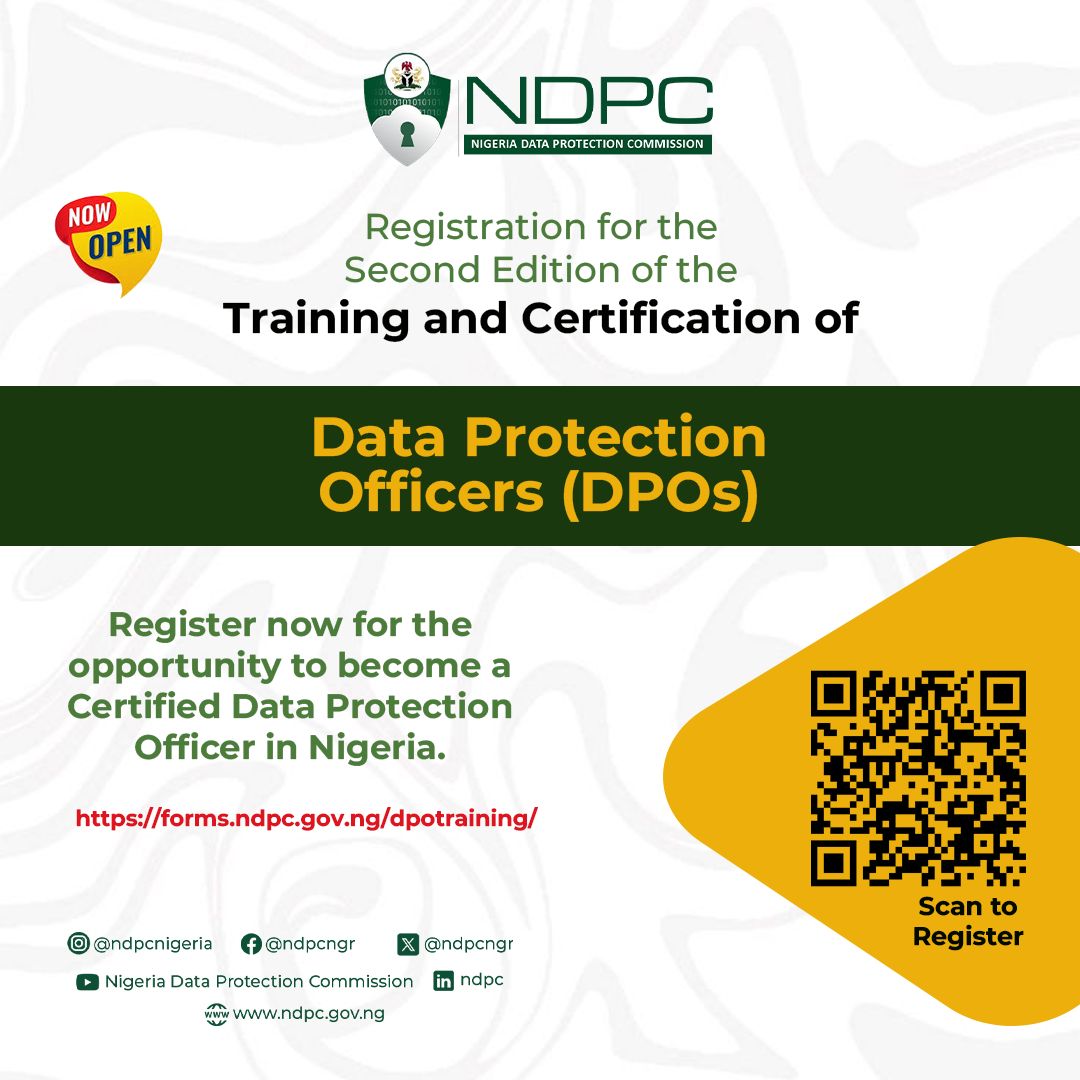 NDPC
NIGERIA DATA PROTECTION COMMISSION

NOW OPEN

Registration for the Second Edition of the
Training and Certification of

Data Protection Officers (DPOs)

Register now for the opportunity to become a Certified Data Protection Officer in Nigeria.

https://forms.ndpc.gov.ng/dpotraining/

Scan to Register

@ndpcnigeria @ndpcngr @ndpcngr
Nigeria Data Protection Commission ndpc
www.ndpc.gov.ng